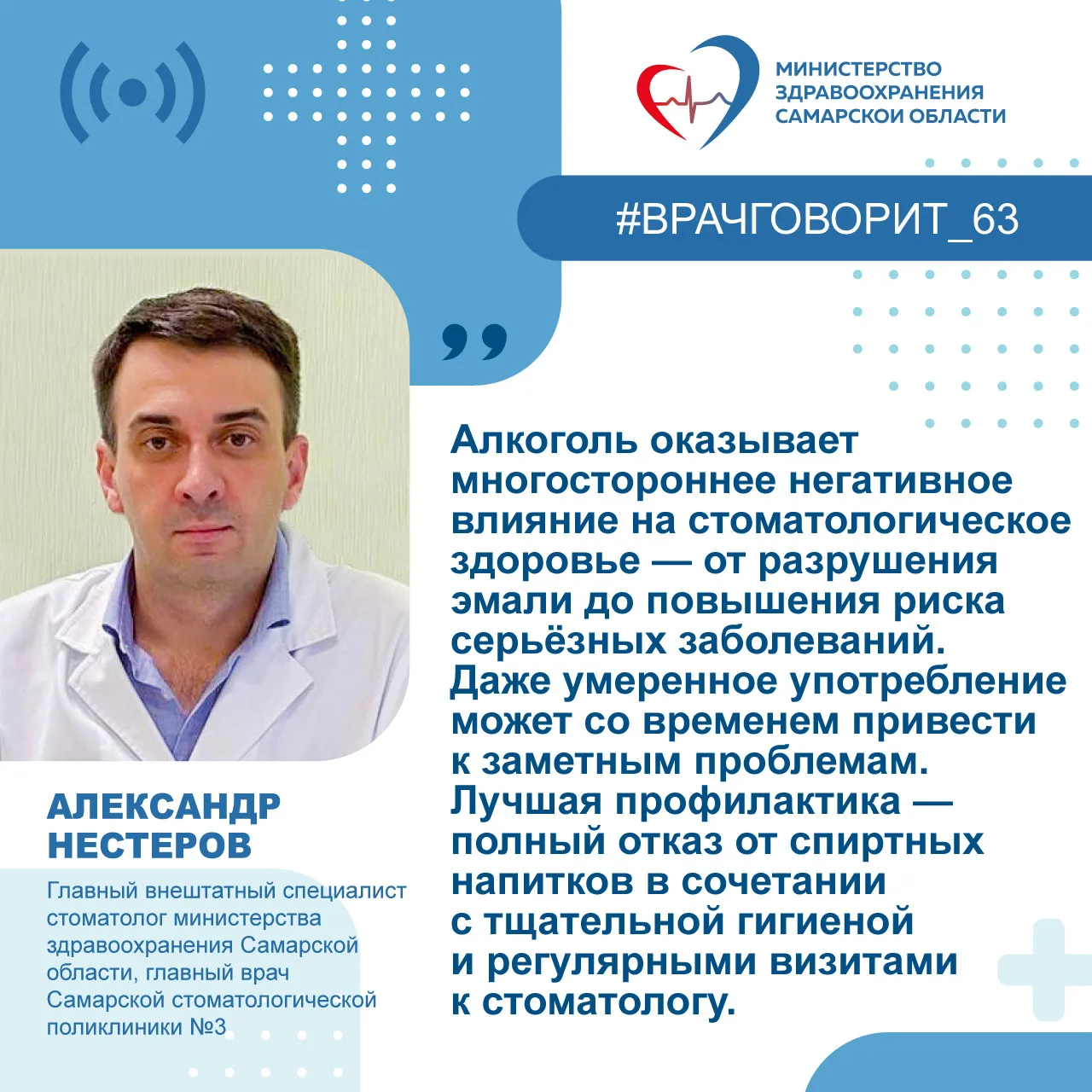 МИНИСТЕРСТВО ЗДРАВООХРАНЕНИЯ САМАРСКОЙ ОБЛАСТИ

#ВРАЧГОВОРИТ_63

Алкоголь оказывает многостороннее негативное влияние на стоматологическое здоровье — от разрушения эмали до повышения риска серьёзных заболеваний. Даже умеренное употребление может со временем привести к заметным проблемам. Лучшая профилактика — полный отказ от спиртных напитков в сочетании с тщательной гигиеной и регулярными визитами к стоматологу.

АЛЕКСАНДР НЕСТЕРОВ

Главный внештатный специалист стоматолог министерства здравоохранения Самарской области, главный врач Самарской стоматологической поликлиники №3